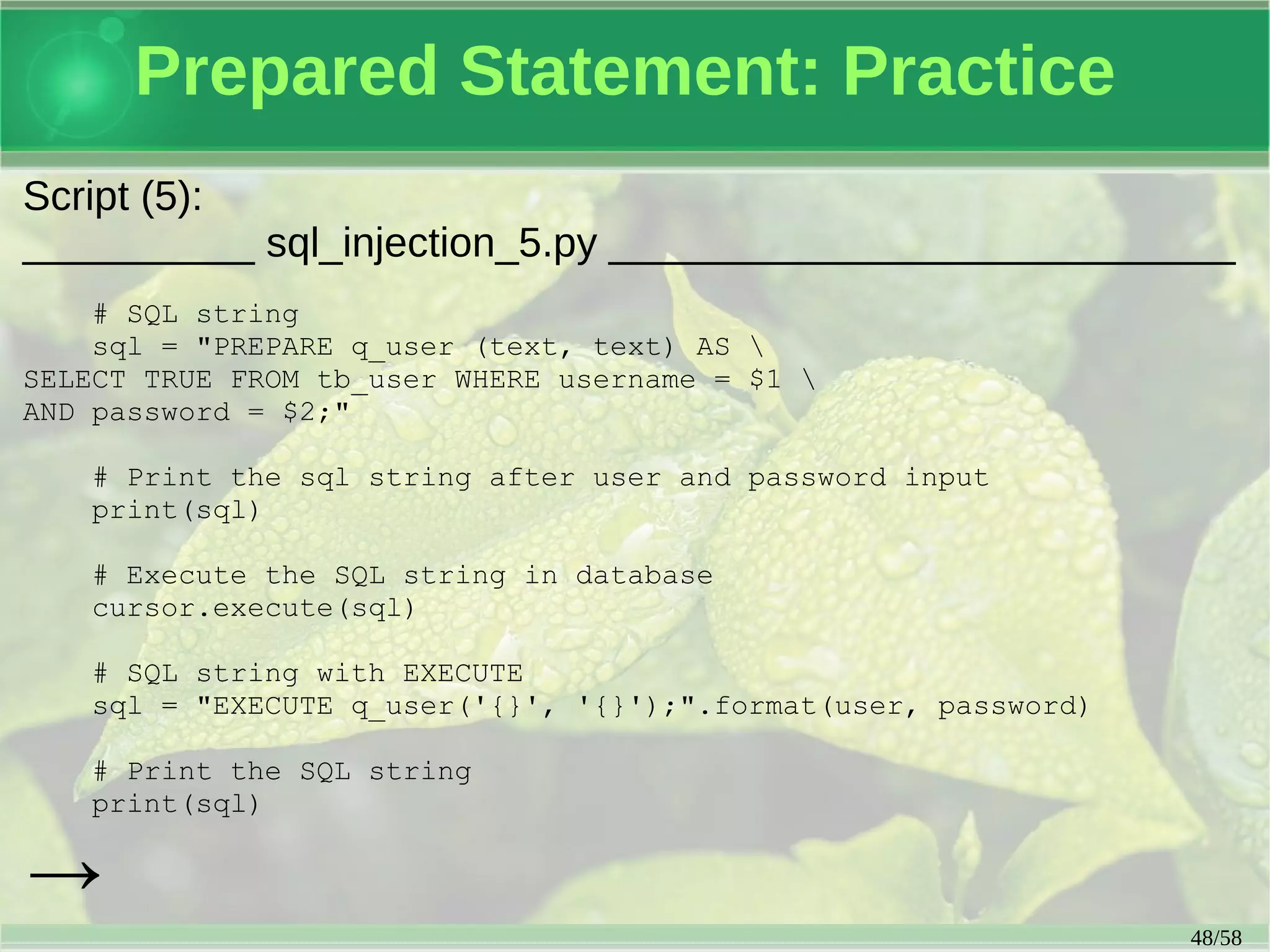 Prepared Statement: Practice

Script (5):

__________ sql_injection_5.py ___________________________

    # SQL string
    sql = "PREPARE q_user (text, text) AS \
SELECT TRUE FROM tb_user WHERE username = $1 \
AND password = $2;"

    # Print the sql string after user and password input
    print(sql)

    # Execute the SQL string in database
    cursor.execute(sql)

    # SQL string with EXECUTE
    sql = "EXECUTE q_user('{}', '{}');".format(user, password)

    # Print the SQL string
    print(sql)

→

48/58